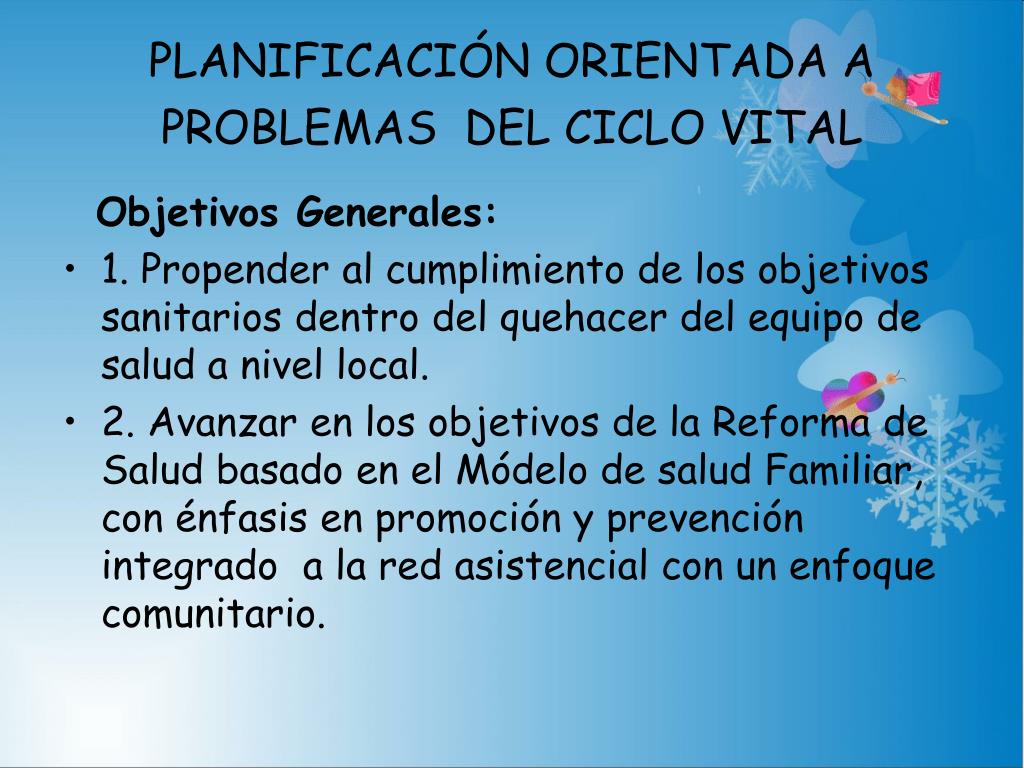 PLANIFICACIÓN ORIENTADA A PROBLEMAS DEL CICLO VITAL

Objetivos Generales:

• 1. Propender al cumplimiento de los objetivos sanitarios dentro del quehacer del equipo de salud a nivel local.

• 2. Avanzar en los objetivos de la Reforma de Salud basado en el Módelo de salud Familiar, con énfasis en promoción y prevención integrado a la red asistencial con un enfoque comunitario.